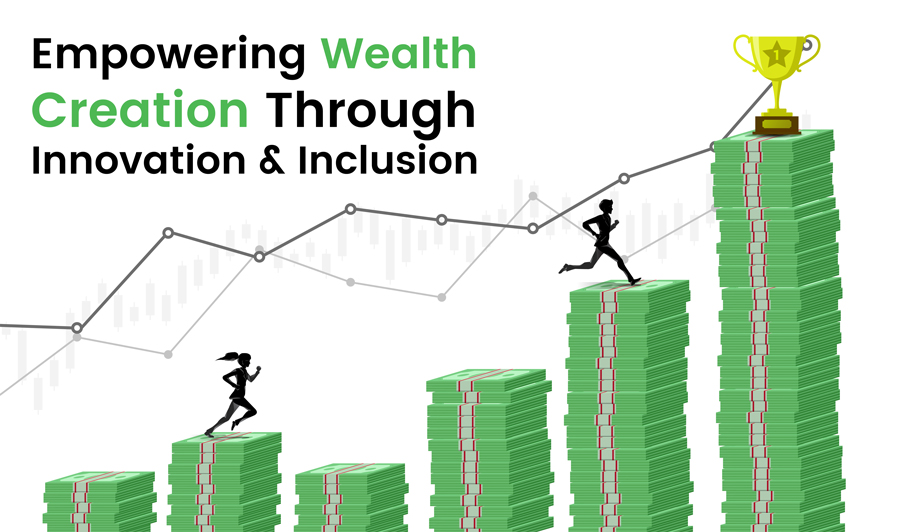 Empowering Wealth Creation Through Innovation & Inclusion

1